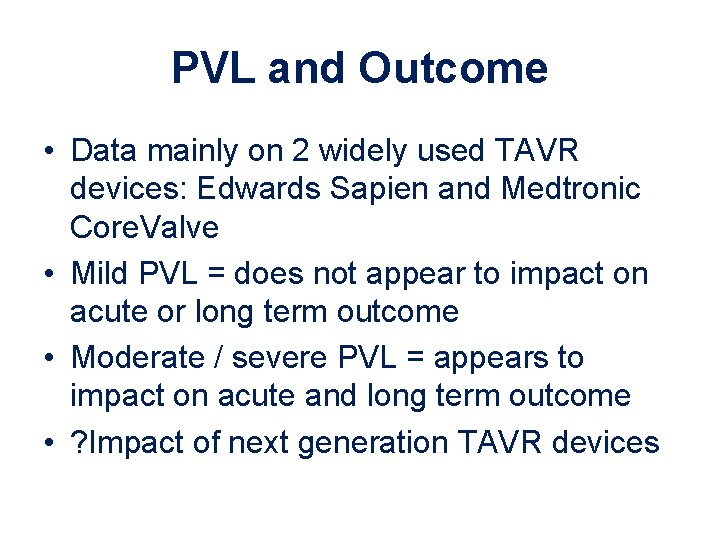 PVL and Outcome

• Data mainly on 2 widely used TAVR devices: Edwards Sapien and Medtronic CoreValve
• Mild PVL = does not appear to impact on acute or long term outcome
• Moderate / severe PVL = appears to impact on acute and long term outcome
• ?Impact of next generation TAVR devices